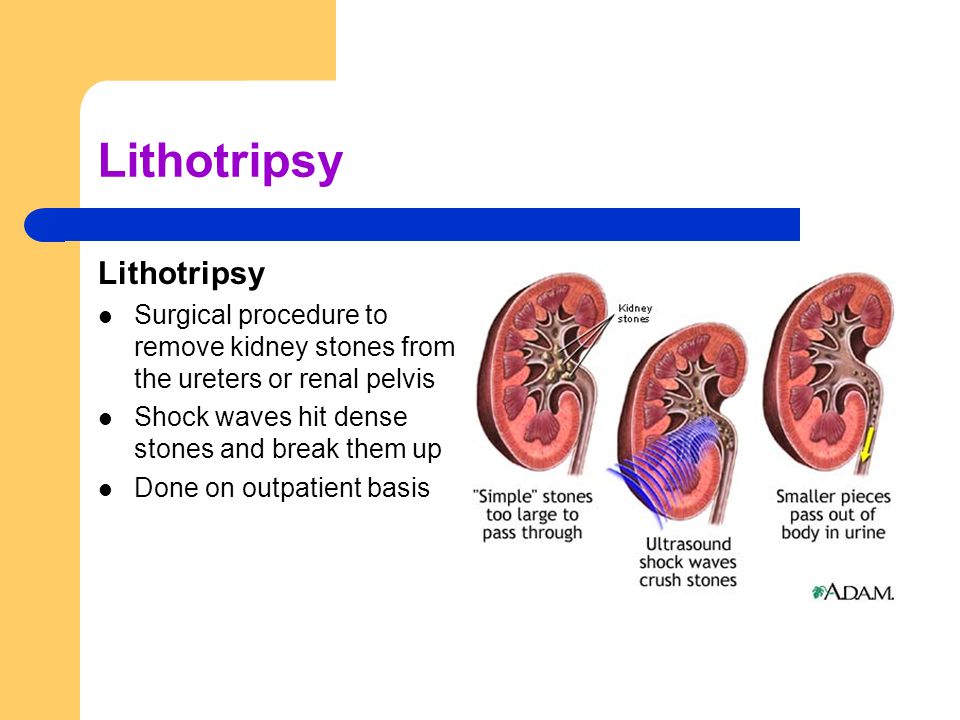 Lithotripsy

Lithotripsy

- Surgical procedure to remove kidney stones from the ureters or renal pelvis
- Shock waves hit dense stones and break them up
- Done on outpatient basis

Kidney stones

"Simple" stones too large to pass through

Ultrasound shock waves crush stones

Smaller pieces pass out of body in urine

A.D.A.M.